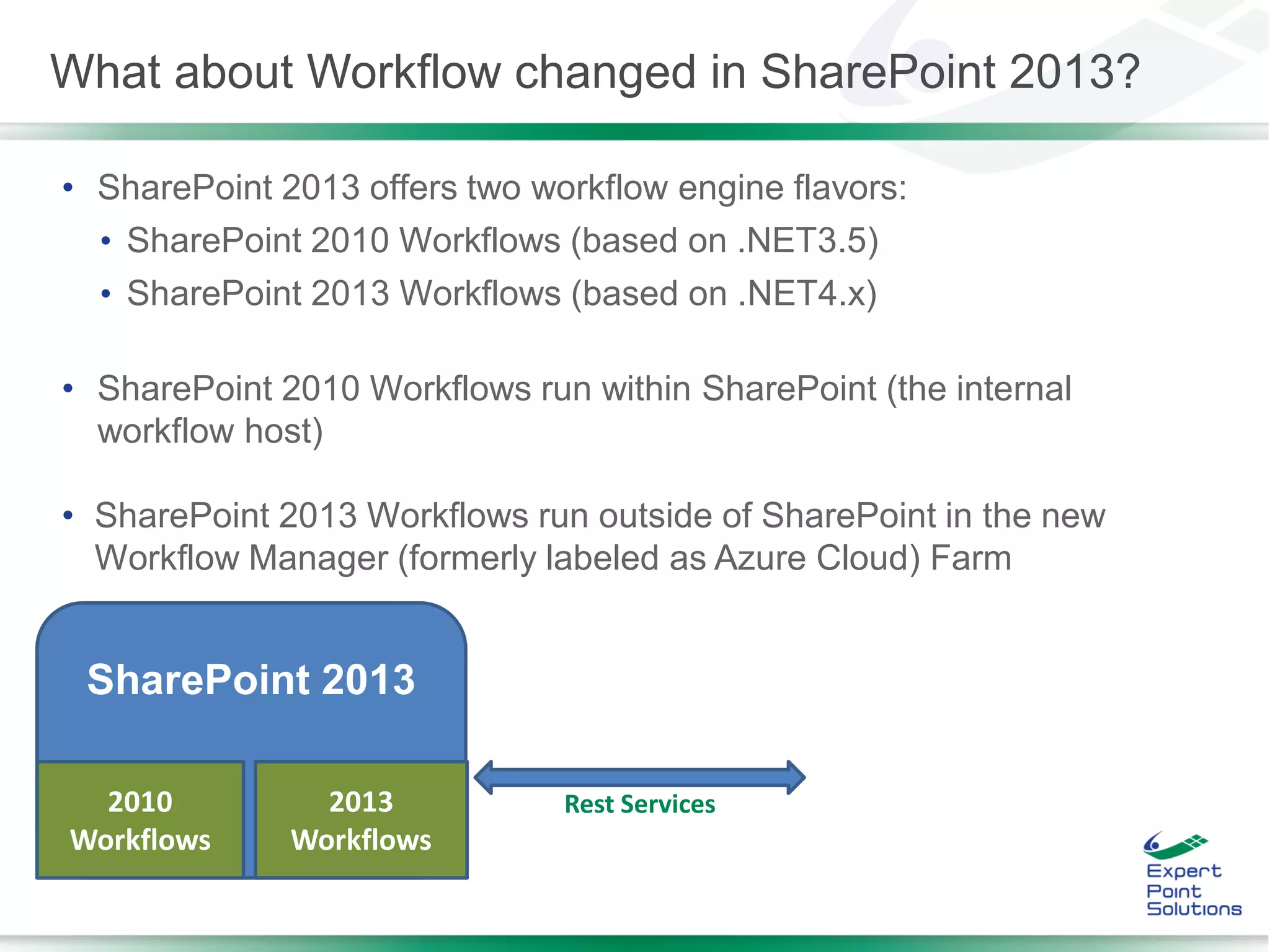 What about Workflow changed in SharePoint 2013?

• SharePoint 2013 offers two workflow engine flavors:
  • SharePoint 2010 Workflows (based on .NET3.5)
  • SharePoint 2013 Workflows (based on .NET4.x)

• SharePoint 2010 Workflows run within SharePoint (the internal workflow host)

• SharePoint 2013 Workflows run outside of SharePoint in the new Workflow Manager (formerly labeled as Azure Cloud) Farm

SharePoint 2013

2010 Workflows

2013 Workflows

Rest Services

Expert Point Solutions